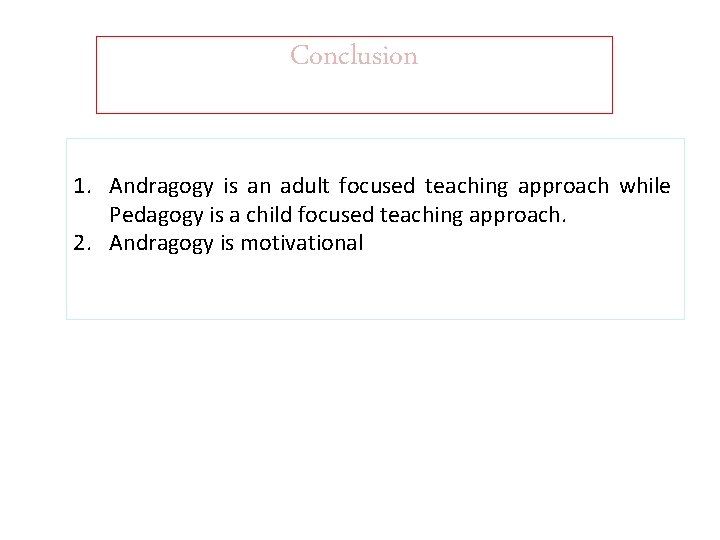 Conclusion

1. Andragogy is an adult focused teaching approach while Pedagogy is a child focused teaching approach.
2. Andragogy is motivational